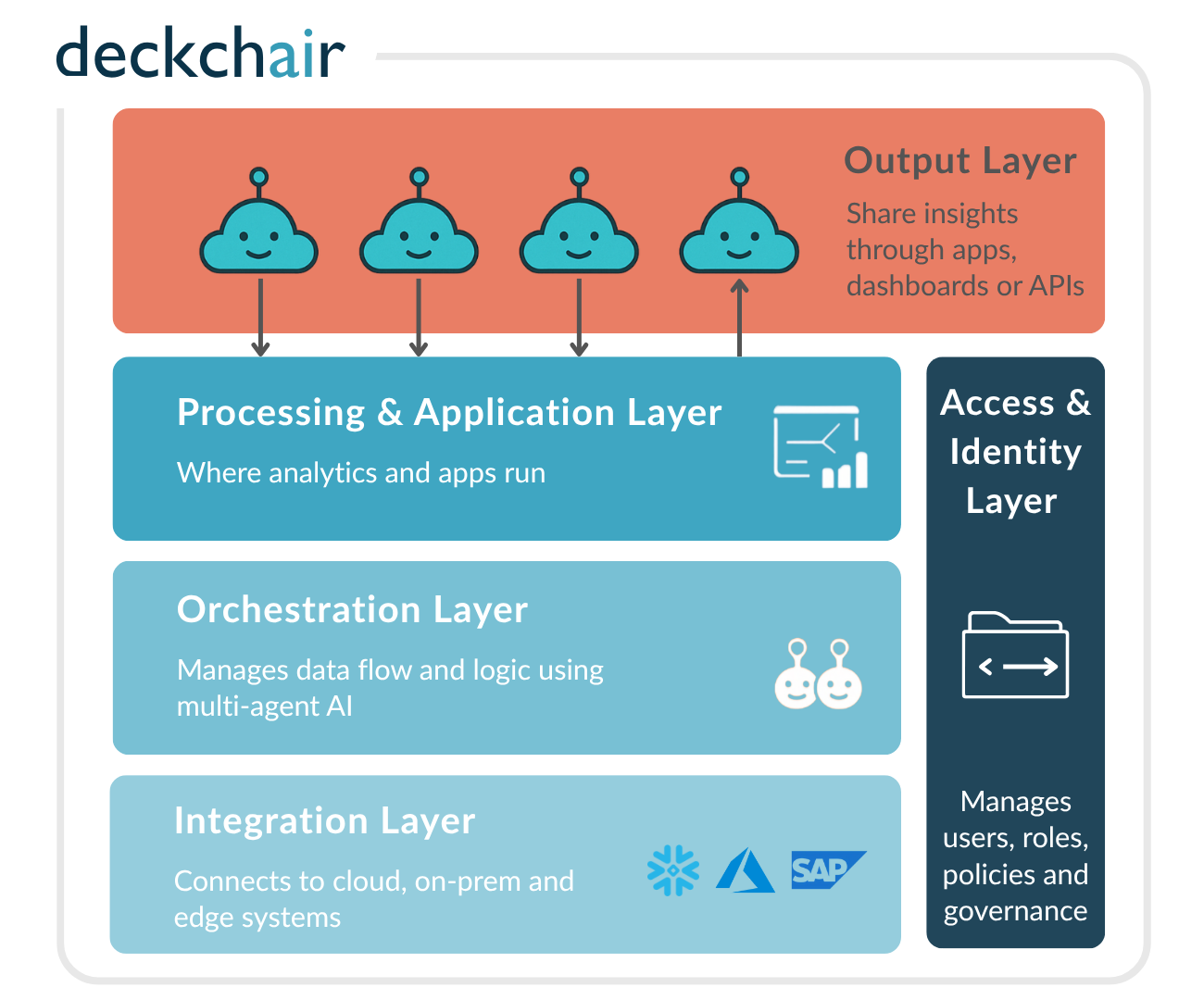 deckchair

Output Layer

Share insights through apps, dashboards or APIs

Processing & Application Layer

Where analytics and apps run

Orchestration Layer

Manages data flow and logic using multi-agent AI

Integration Layer

Connects to cloud, on-prem and edge systems

SAP

Access & Identity Layer

Manages users, roles, policies and governance